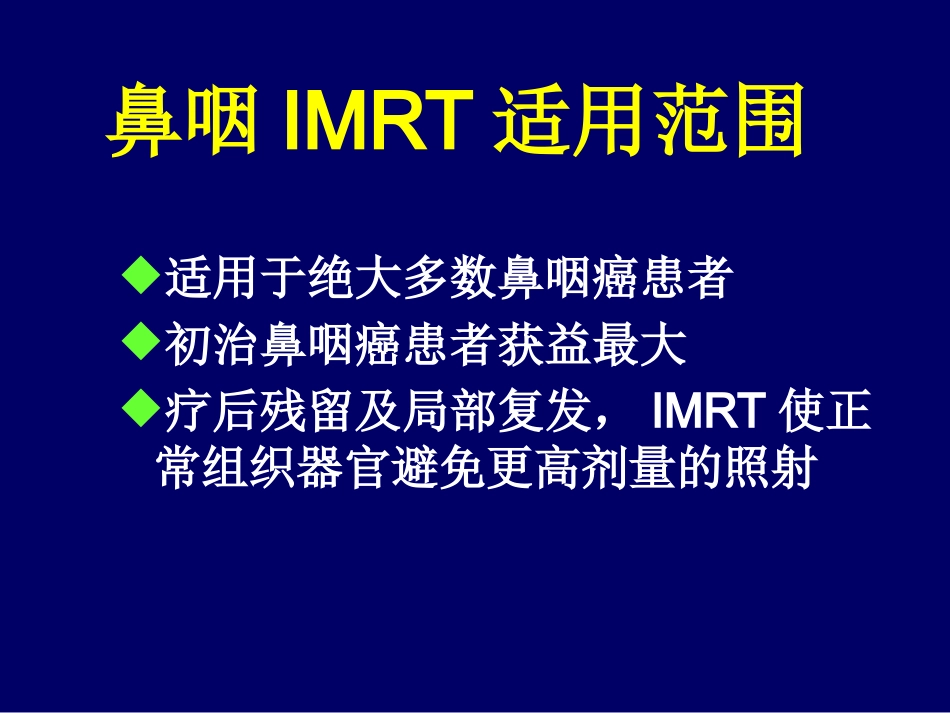 鼻咽 IMRT 适用范围

◆适用于绝大多数鼻咽癌患者

◆初治鼻咽癌患者获益最大

◆疗后残留及局部复发， IMRT 使正常组织器官避免更高剂量的照射